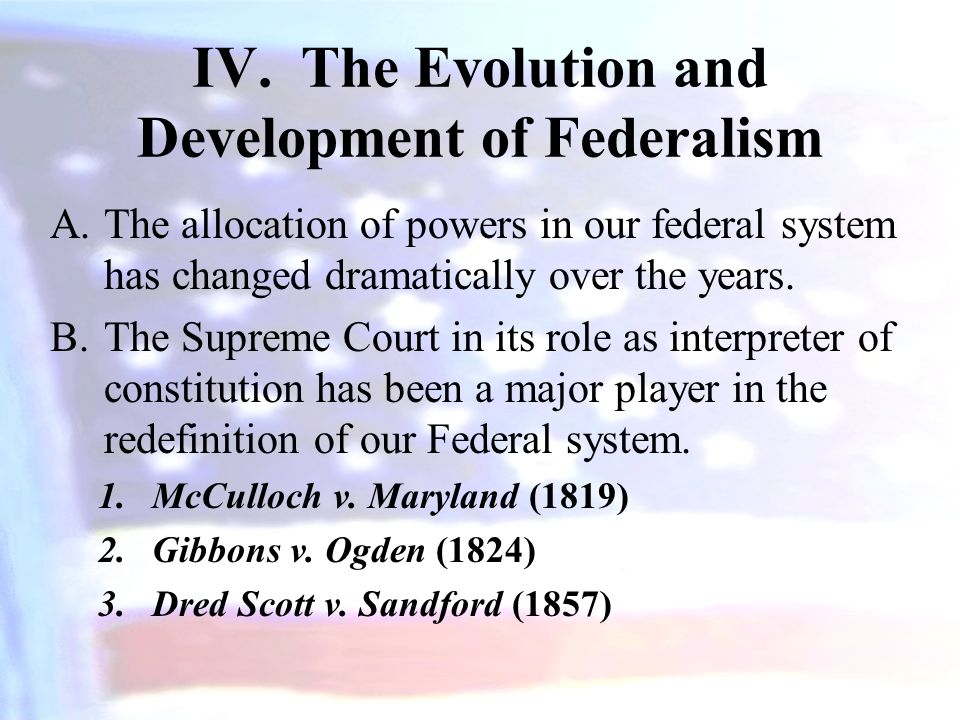 IV. The Evolution and Development of Federalism

A. The allocation of powers in our federal system has changed dramatically over the years.

B. The Supreme Court in its role as interpreter of constitution has been a major player in the redefinition of our Federal system.

1. McCulloch v. Maryland (1819)
2. Gibbons v. Ogden (1824)
3. Dred Scott v. Sandford (1857)